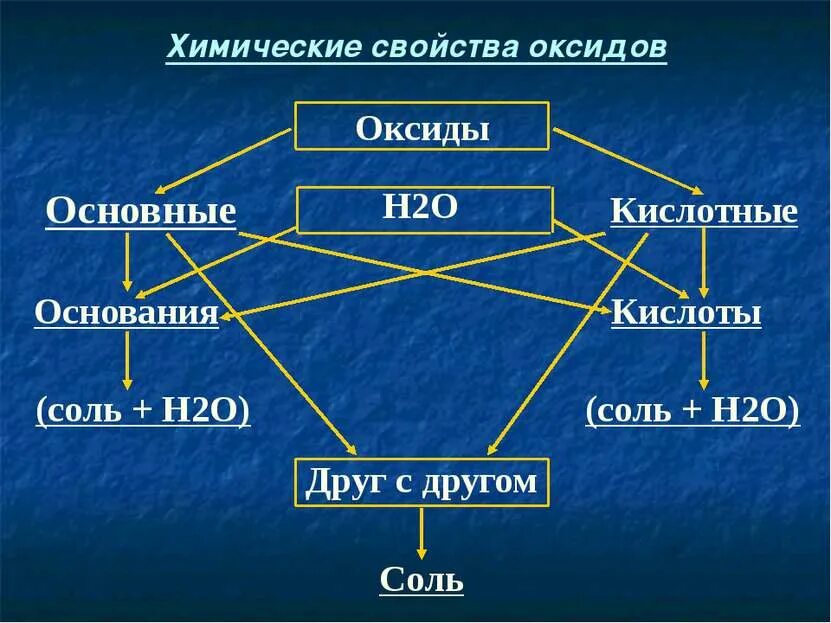 Химические свойства оксидов

Оксиды

Основные

H2O

Кислотные

Основания

Кислоты

(соль + H2O)

(соль + H2O)

Друг с другом

Соль